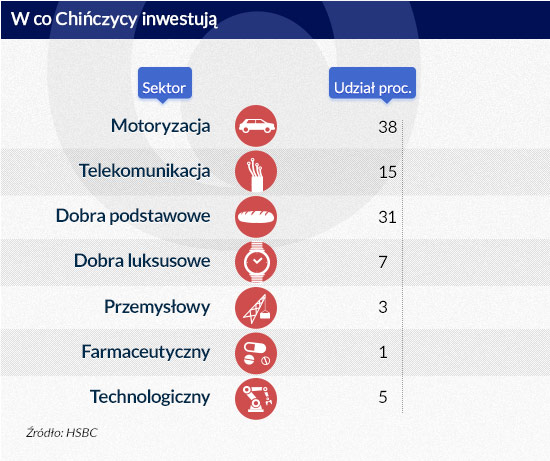 W co Chińczycy inwestują

| Sektor | Udział proc. |
|---|---|
| Motoryzacja | 38 |
| Telekomunikacja | 15 |
| Dobra podstawowe | 31 |
| Dobra luksusowe | 7 |
| Przemysłowy | 3 |
| Farmaceutyczny | 1 |
| Technologiczny | 5 |

Źródło: HSBC